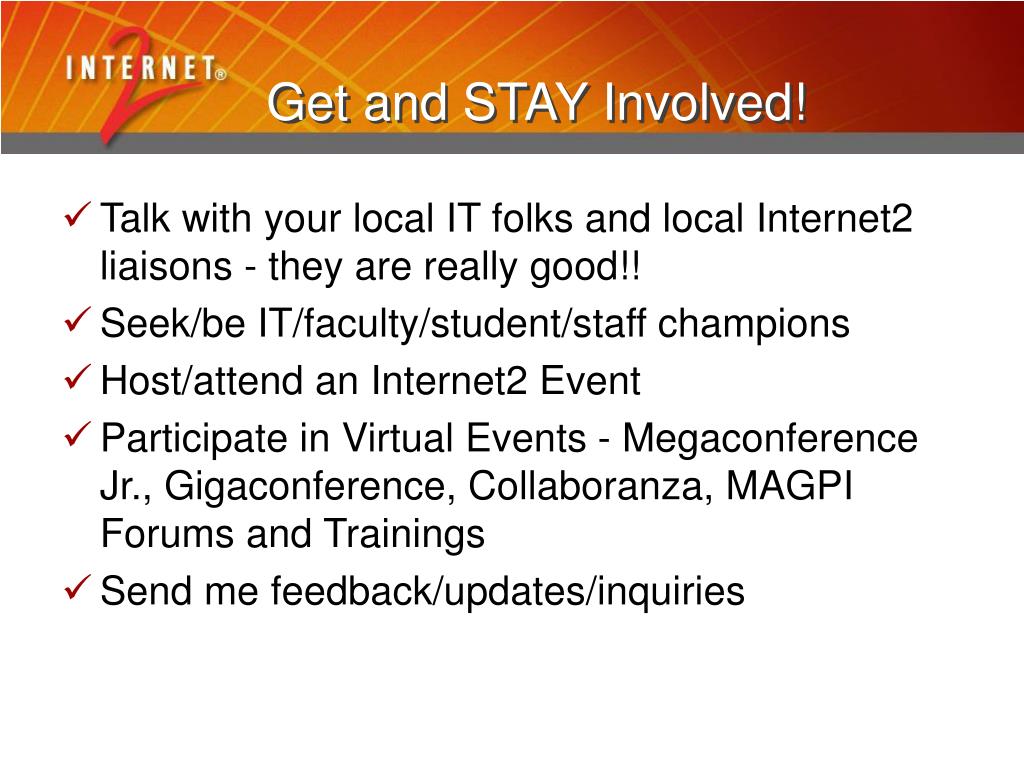 INTERNET® 2

Get and STAY Involved!

✓ Talk with your local IT folks and local Internet2 liaisons - they are really good!!

✓ Seek/be IT/faculty/student/staff champions

✓ Host/attend an Internet2 Event

✓ Participate in Virtual Events - Megaconference Jr., Gigaconference, Collaboranza, MAGPI Forums and Trainings

✓ Send me feedback/updates/inquiries